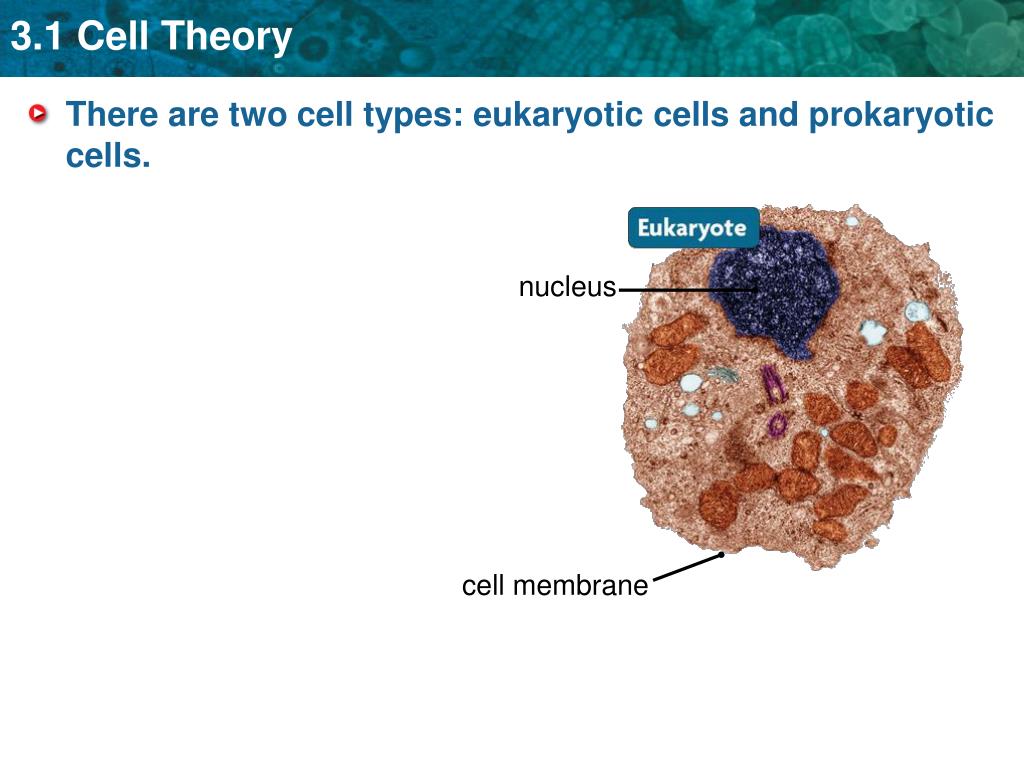 3.1 Cell Theory

There are two cell types: eukaryotic cells and prokaryotic cells.

Eukaryote

nucleus

cell membrane